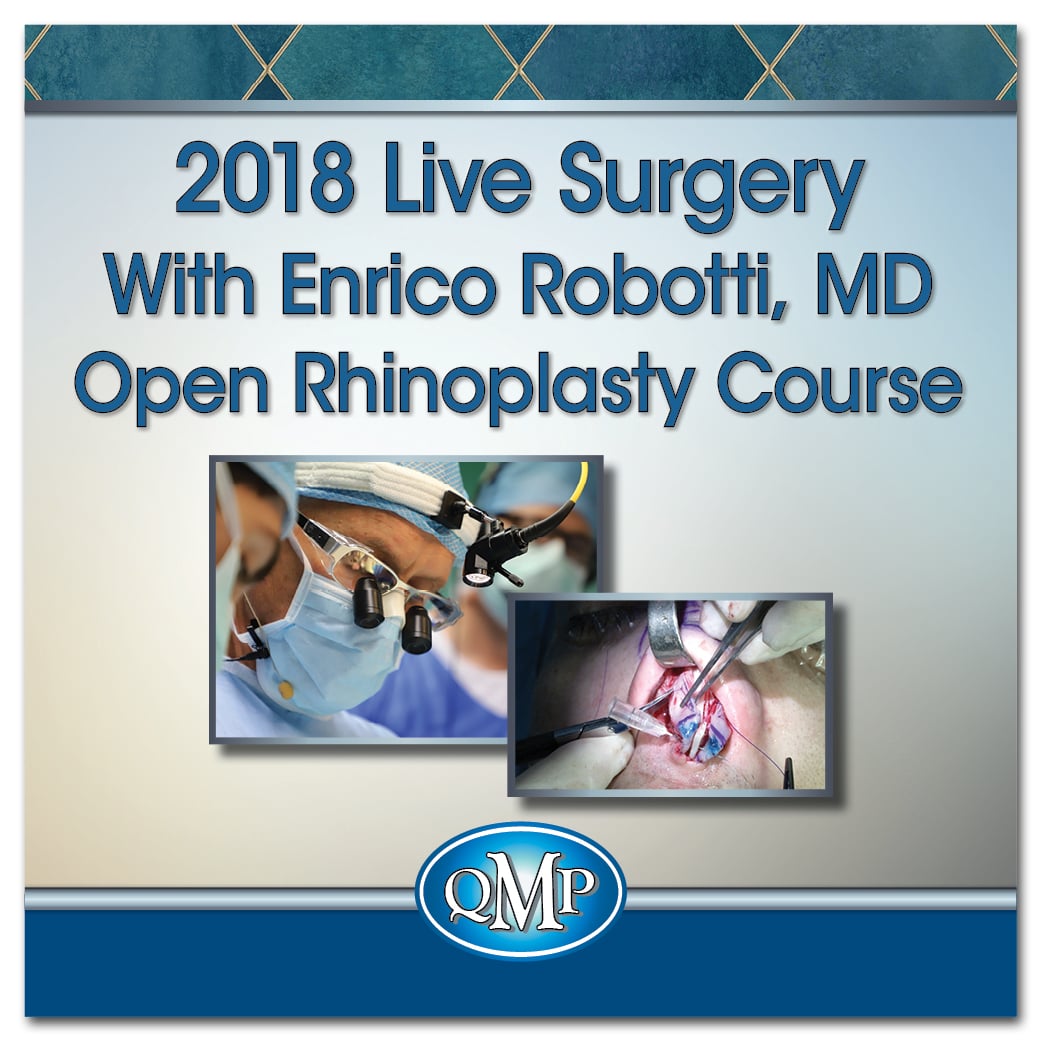 2018 Live Surgery
With Enrico Robotti, MD
Open Rhinoplasty Course

QMP